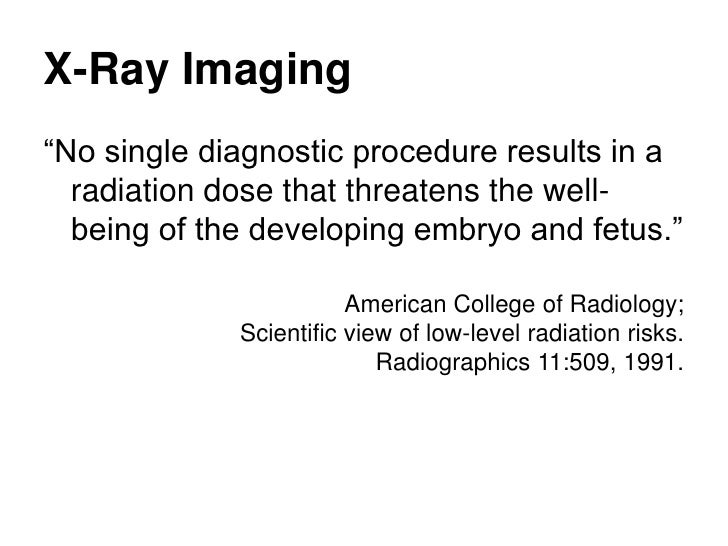 X-Ray Imaging

“No single diagnostic procedure results in a radiation dose that threatens the well-being of the developing embryo and fetus.”

American College of Radiology;
Scientific view of low-level radiation risks.
Radiographics 11:509, 1991.